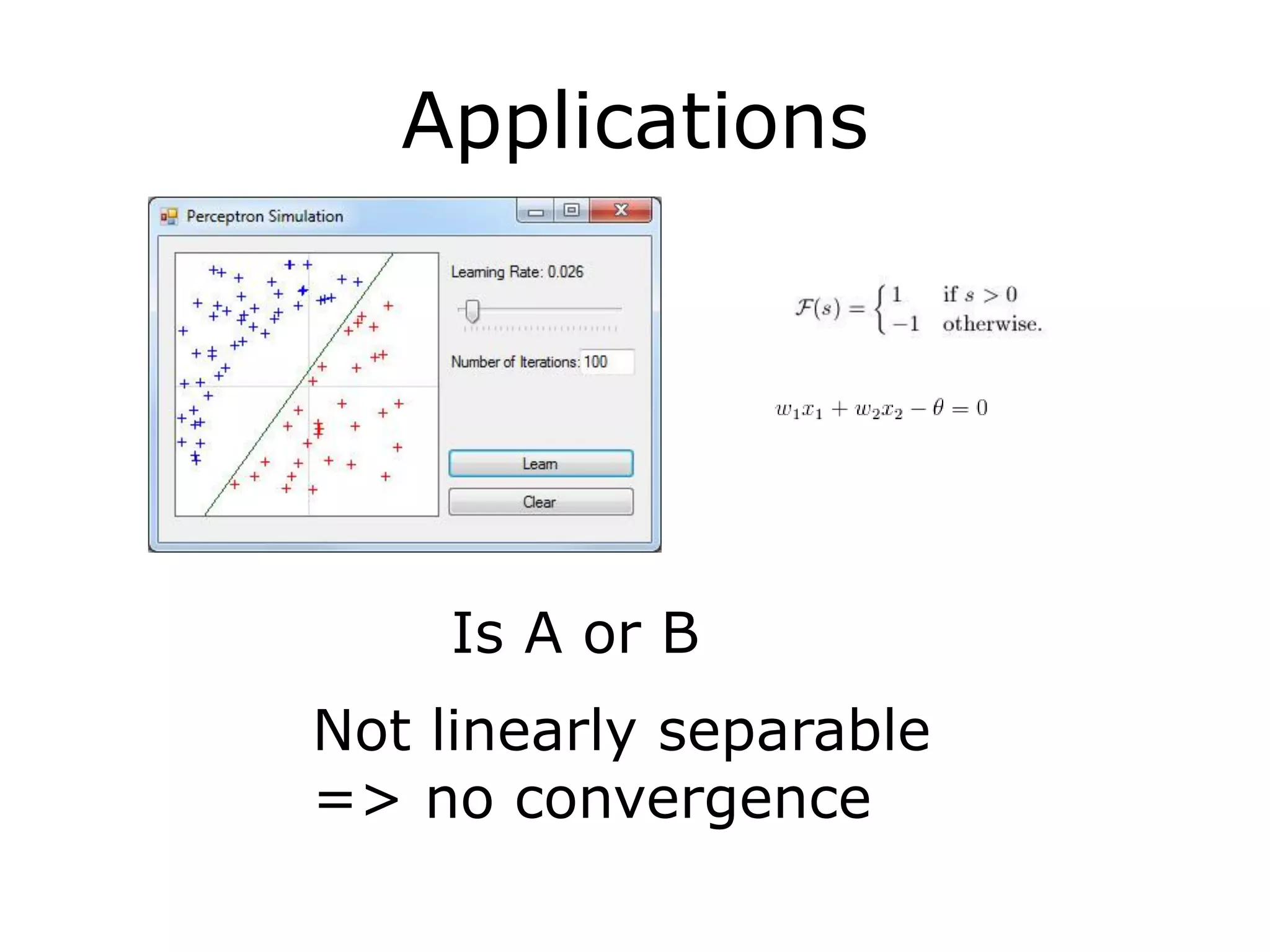 Applications

Perceptron Simulation

Learning Rate: 0.026

Number of Iterations: 100

Learn

Clear

$\mathcal{F}(s) = \begin{cases} 1 & \text{if } s > 0 \\ -1 & \text{otherwise.} \end{cases}$

$w_1x_1 + w_2x_2 - \theta = 0$

Is A or B

Not linearly separable
=> no convergence